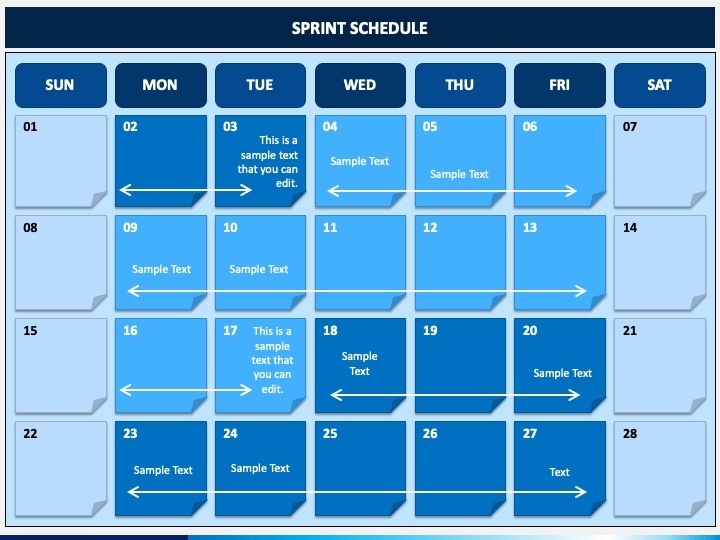 SPRINT SCHEDULE

| SUN | MON | TUE | WED | THU | FRI | SAT |
|---|---|---|---|---|---|---|
| 01 | 02 | 03 This is a sample text that you can edit. | 04 Sample Text | 05 Sample Text | 06 | 07 |
| 08 | 09 Sample Text | 10 Sample Text | 11 | 12 | 13 | 14 |
| 15 | 16 | 17 This is a sample text that you can edit. | 18 Sample Text | 19 | 20 Sample Text | 21 |
| 22 | 23 Sample Text | 24 Sample Text | 25 | 26 | 27 Text | 28 |